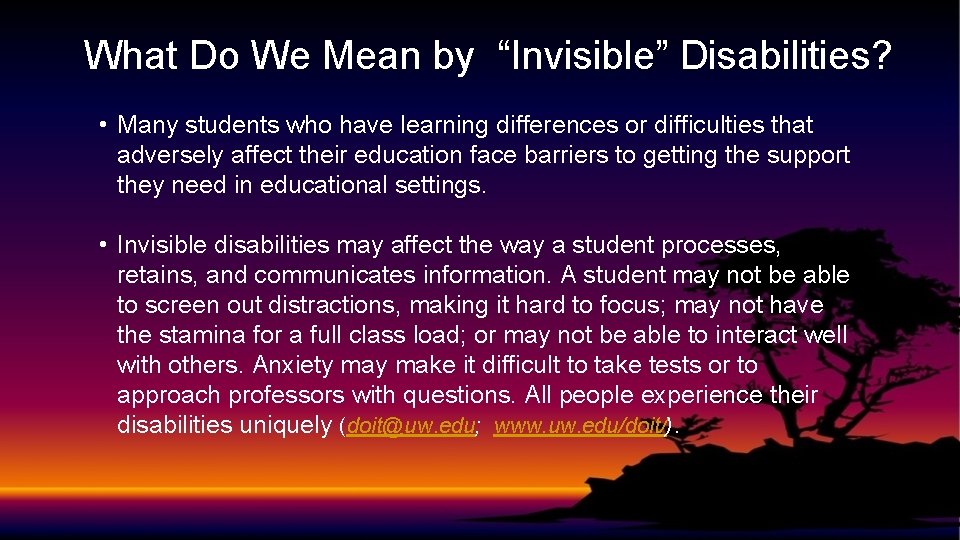 What Do We Mean by “Invisible” Disabilities?

• Many students who have learning differences or difficulties that adversely affect their education face barriers to getting the support they need in educational settings.

• Invisible disabilities may affect the way a student processes, retains, and communicates information. A student may not be able to screen out distractions, making it hard to focus; may not have the stamina for a full class load; or may not be able to interact well with others. Anxiety may make it difficult to take tests or to approach professors with questions. All people experience their disabilities uniquely (doit@uw.edu; www.uw.edu/doit/).